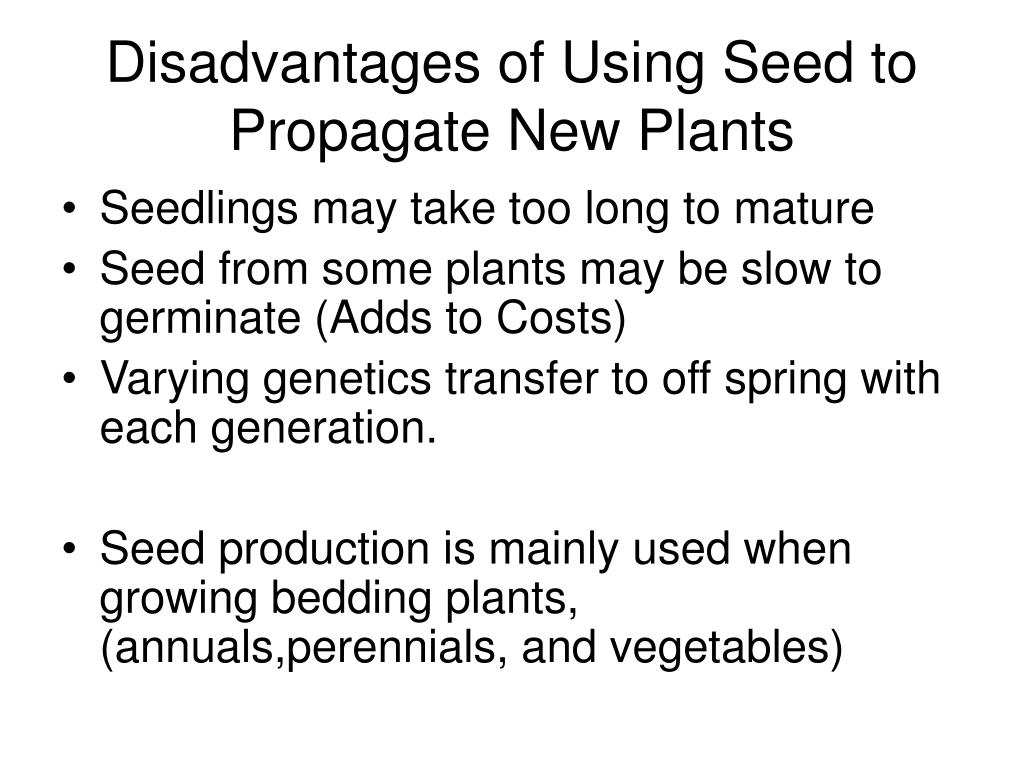 Disadvantages of Using Seed to Propagate New Plants

• Seedlings may take too long to mature
• Seed from some plants may be slow to germinate (Adds to Costs)
• Varying genetics transfer to off spring with each generation.

• Seed production is mainly used when growing bedding plants, (annuals,perennials, and vegetables)